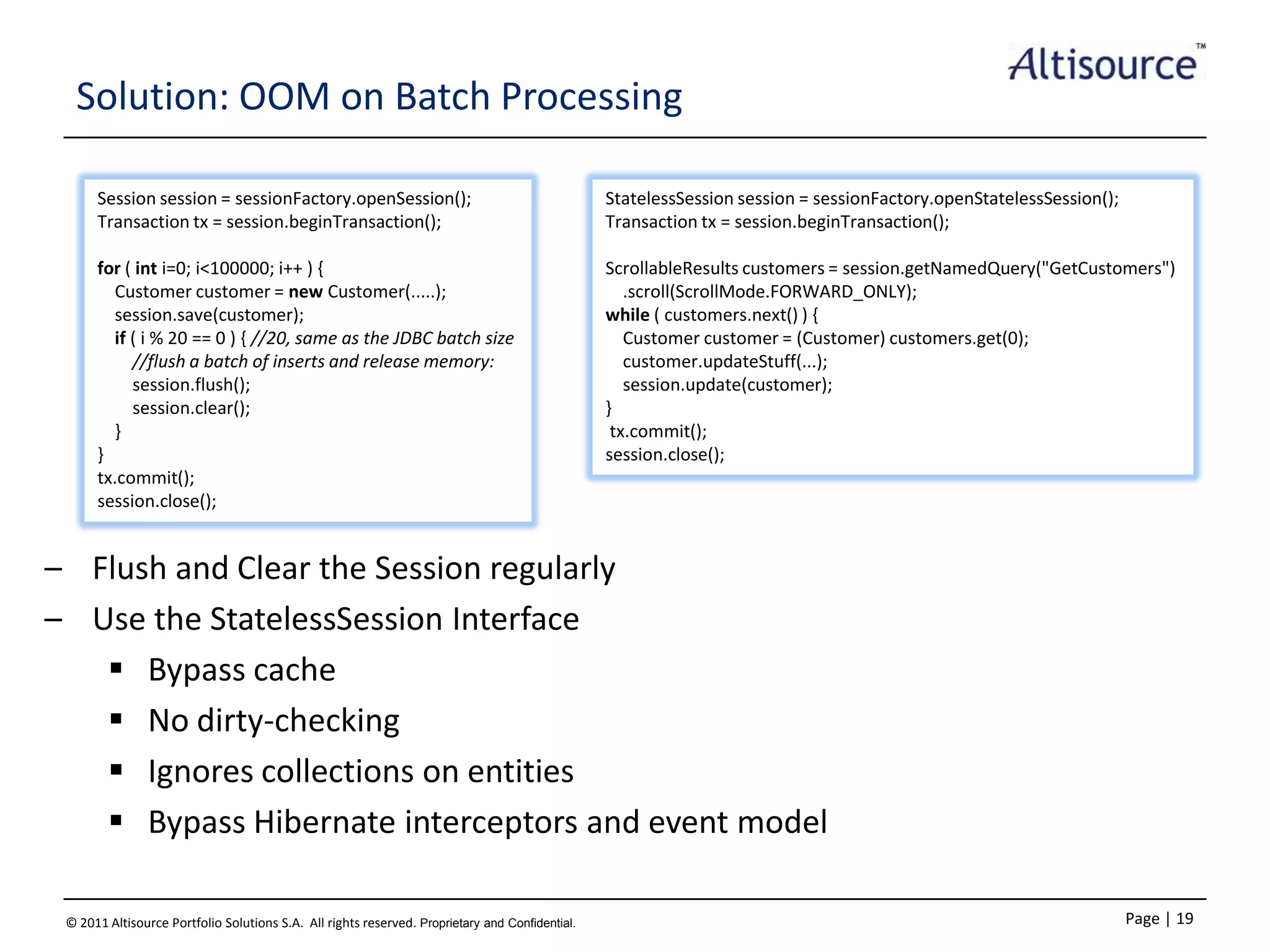 Altisource™

Solution: OOM on Batch Processing

Session session = sessionFactory.openSession();
Transaction tx = session.beginTransaction();

for ( int i=0; i<100000; i++ ) {
Customer customer = new Customer(.....);
session.save(customer);
if ( i % 20 == 0 ) { //20, same as the JDBC batch size
//flush a batch of inserts and release memory:
session.flush();
session.clear();
}
}
tx.commit();
session.close();

StatelessSession session = sessionFactory.openStatelessSession();
Transaction tx = session.beginTransaction();

ScrollableResults customers = session.getNamedQuery("GetCustomers")
.scroll(ScrollMode.FORWARD_ONLY);
while ( customers.next() ) {
Customer customer = (Customer) customers.get(0);
customer.updateStuff(...);
session.update(customer);
}
tx.commit();
session.close();

– Flush and Clear the Session regularly
– Use the StatelessSession Interface
▪ Bypass cache
▪ No dirty-checking
▪ Ignores collections on entities
▪ Bypass Hibernate interceptors and event model

© 2011 Altisource Portfolio Solutions S.A. All rights reserved. Proprietary and Confidential.

Page | 19